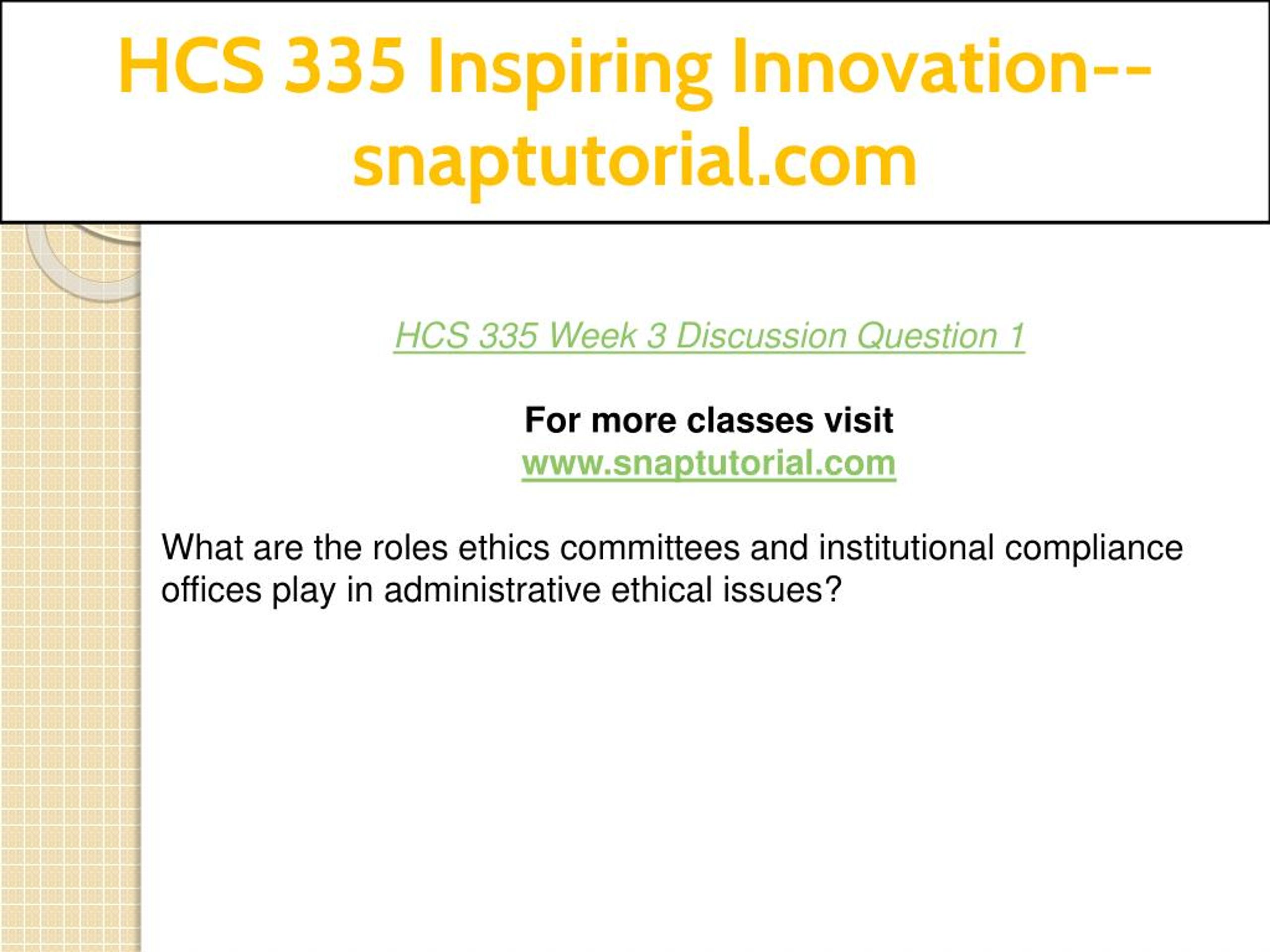 HCS 335 Inspiring Innovation--snaptutorial.com

HCS 335 Week 3 Discussion Question 1

For more classes visit
www.snaptutorial.com

What are the roles ethics committees and institutional compliance offices play in administrative ethical issues?